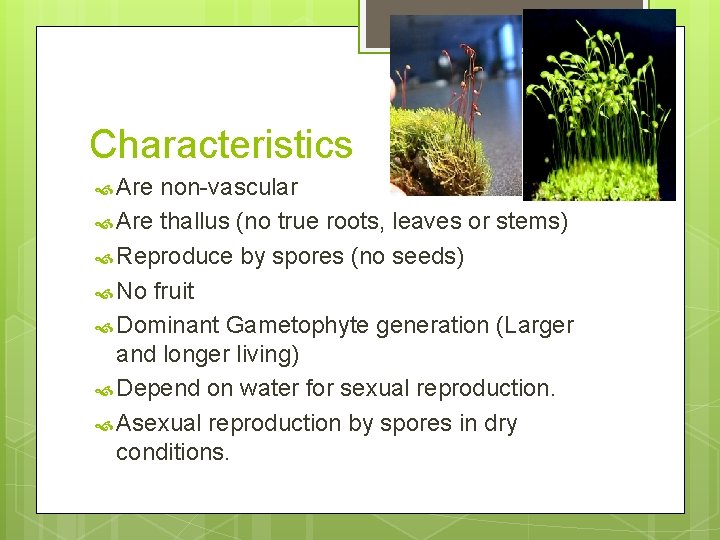 Characteristics

Are non-vascular
Are thallus (no true roots, leaves or stems)
Reproduce by spores (no seeds)
No fruit
Dominant Gametophyte generation (Larger and longer living)
Depend on water for sexual reproduction.
Asexual reproduction by spores in dry conditions.